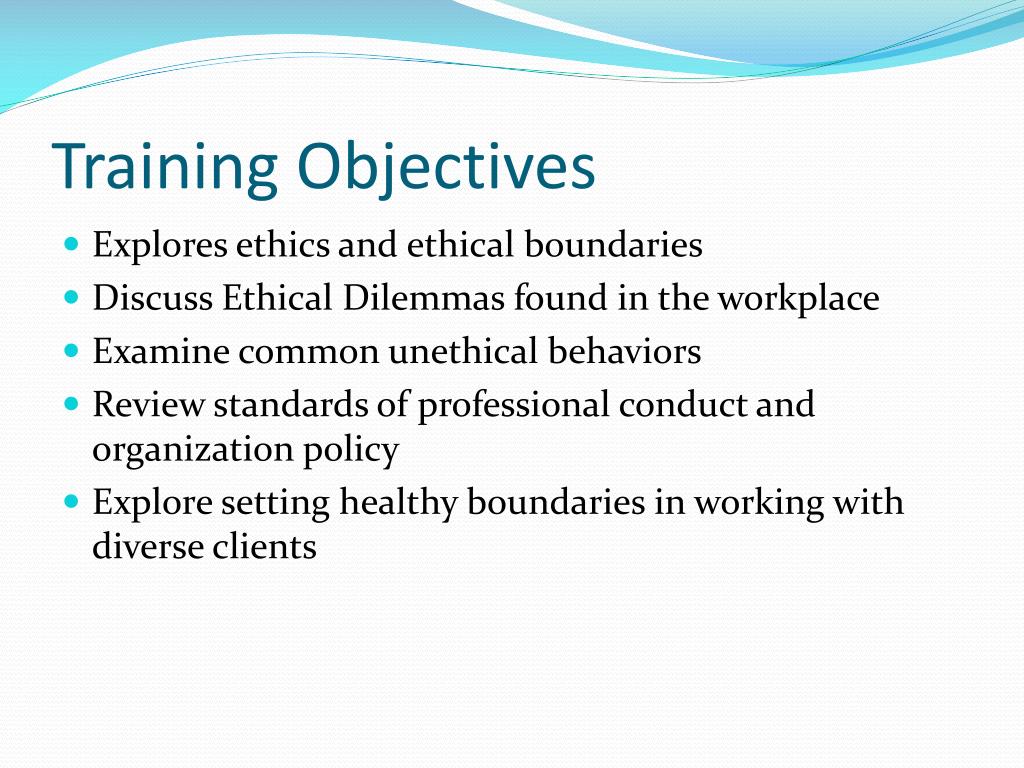 Training Objectives

- Explores ethics and ethical boundaries
- Discuss Ethical Dilemmas found in the workplace
- Examine common unethical behaviors
- Review standards of professional conduct and organization policy
- Explore setting healthy boundaries in working with diverse clients